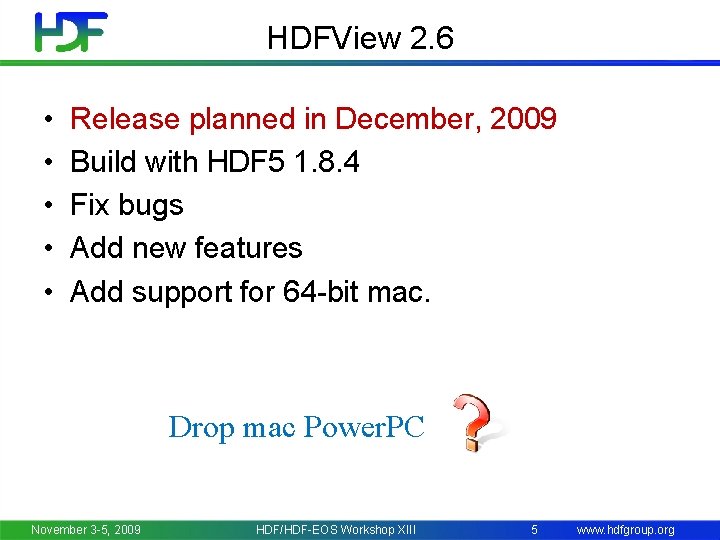 HDF

HDFView 2.6

• Release planned in December, 2009
• Build with HDF5 1.8.4
• Fix bugs
• Add new features
• Add support for 64-bit mac.

Drop mac PowerPC ?

November 3-5, 2009 HDF/HDF-EOS Workshop XIII 5 www.hdfgroup.org